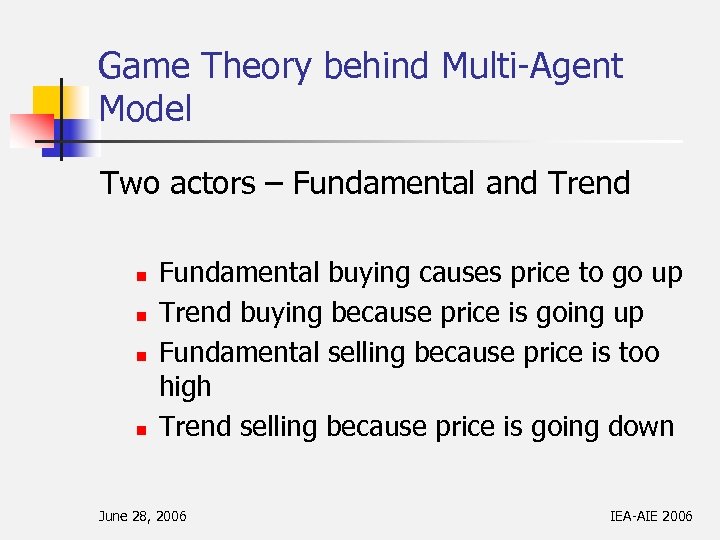 Game Theory behind Multi-Agent Model

Two actors – Fundamental and Trend

- Fundamental buying causes price to go up
- Trend buying because price is going up
- Fundamental selling because price is too high
- Trend selling because price is going down

June 28, 2006

IEA-AIE 2006